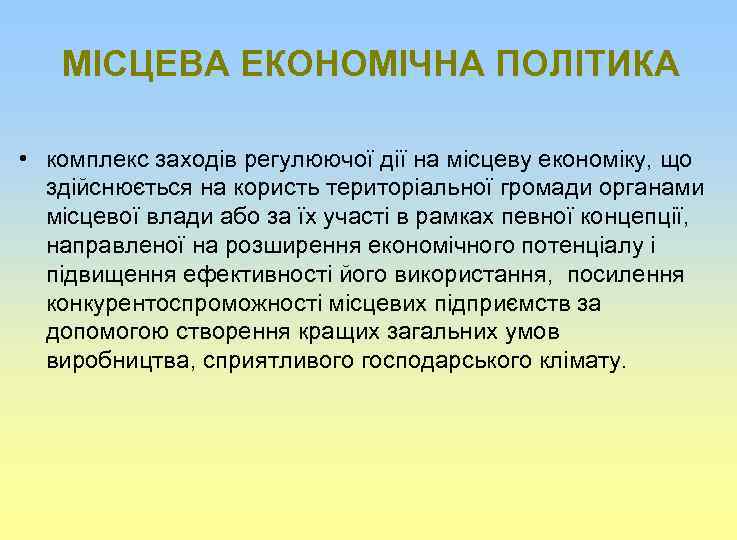 МІСЦЕВА ЕКОНОМІЧНА ПОЛІТИКА

• комплекс заходів регулюючої дії на місцеву економіку, що здійснюється на користь територіальної громади органами місцевої влади або за їх участі в рамках певної концепції, направленої на розширення економічного потенціалу і підвищення ефективності його використання, посилення конкурентоспроможності місцевих підприємств за допомогою створення кращих загальних умов виробництва, сприятливого господарського клімату.